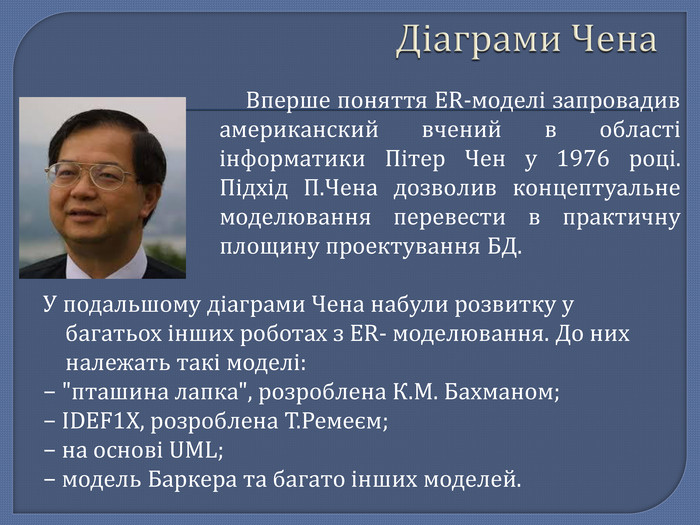 Діаграми Чена

Вперше поняття ER-моделі запровадив американский вчений в області інформатики Пітер Чен у 1976 році. Підхід П.Чена дозволив концептуальне моделювання перевести в практичну площину проектування БД.

У подальшому діаграми Чена набули розвитку у багатьох інших роботах з ER- моделювання. До них належать такі моделі:
– "пташина лапка", розроблена К.М. Бахманом;
– IDEF1X, розроблена Т.Ремеєм;
– на основі UML;
– модель Баркера та багато інших моделей.